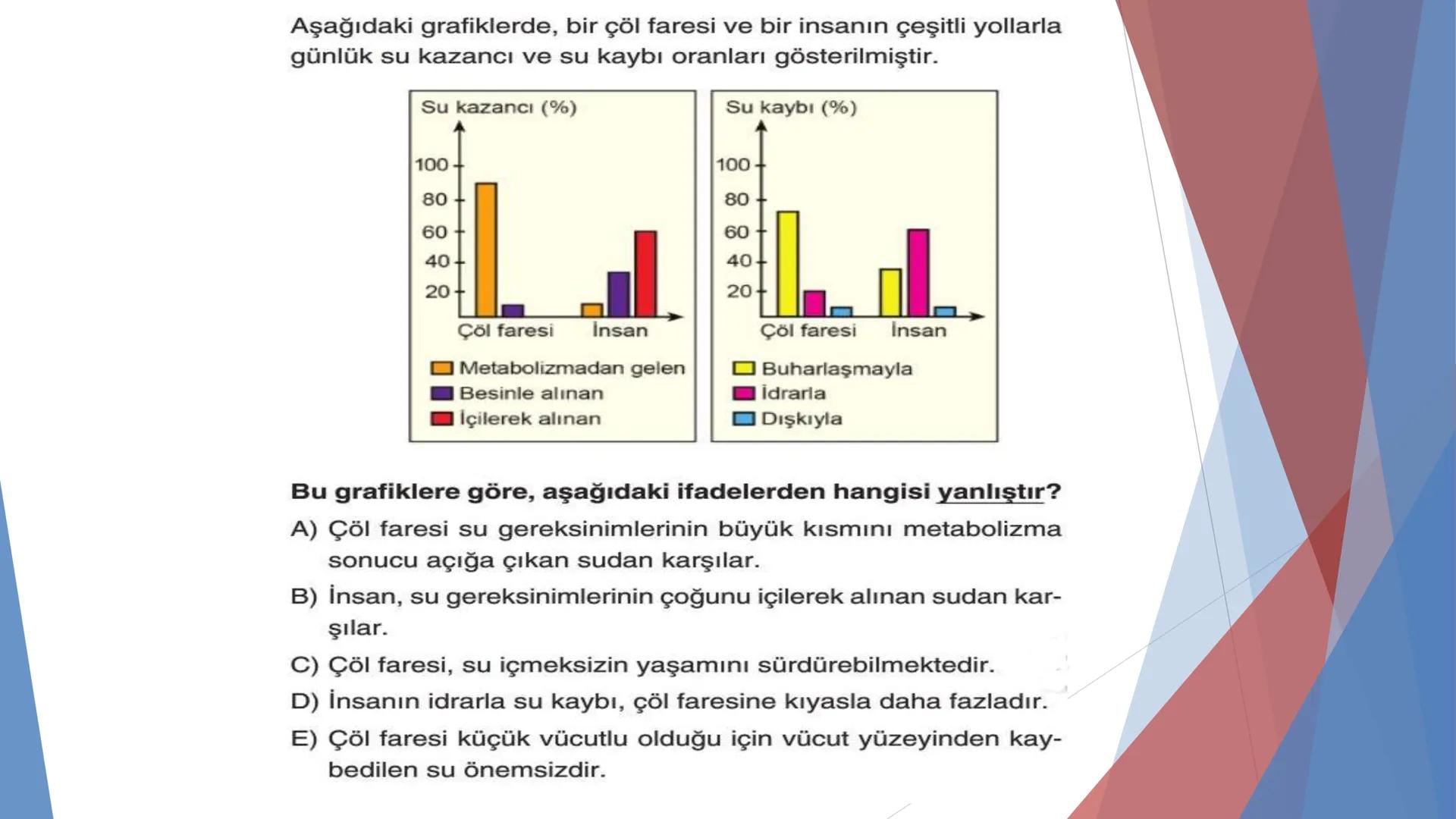 Aşağıdaki grafiklerde, bir çöl faresi ve bir insanın çeşitli yollarla günlük su kazancı ve su kaybı oranları gösterilmiştir.

Su kazancı (%)

100
80
60
40
20

Çöl faresi İnsan

Metabolizmadan gelen
Besinle alınan
İçilerek alınan

Su kaybı (%)

100
80
60
40
20

Çöl faresi İnsan

Buharlaşmayla
İdrarla
Dışkıyla

Bu grafiklere göre, aşağıdaki ifadelerden hangisi yanlıştır?

A) Çöl faresi su gereksinimlerinin büyük kısmını metabolizma sonucu açığa çıkan sudan karşılar.

B) İnsan, su gereksinimlerinin çoğunu içilerek alınan sudan karşılar.

C) Çöl faresi, su içmeksizin yaşamını sürdürebilmektedir.

D) İnsanın idrarla su kaybı, çöl faresine kıyasla daha fazladır.

E) Çöl faresi küçük vücutlu olduğu için vücut yüzeyinden kaybedilen su önemsizdir.